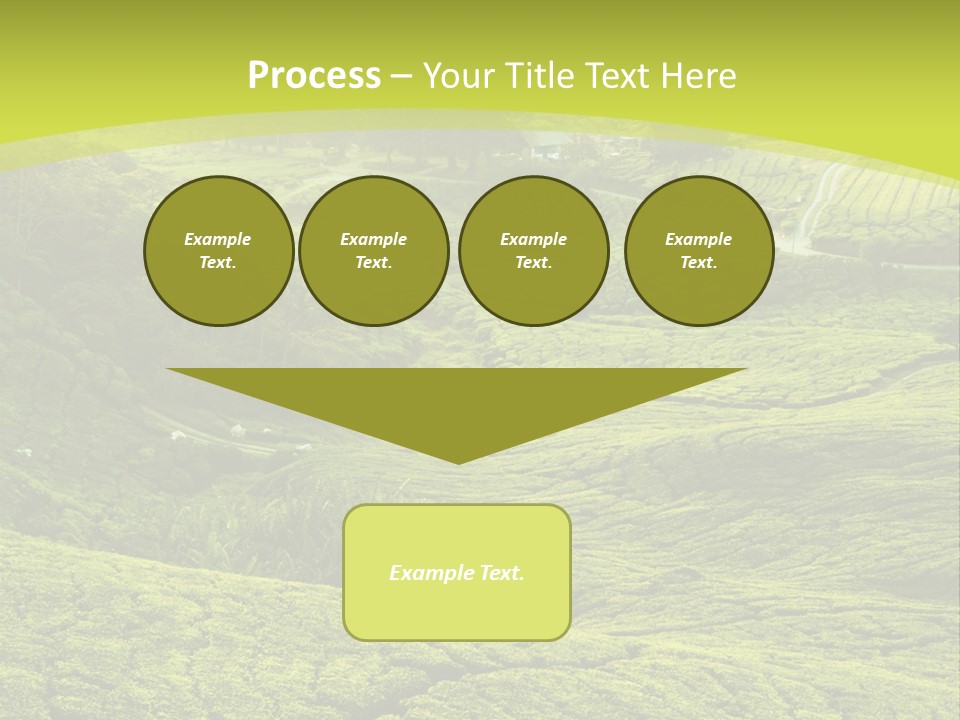 Process – Your Title Text Here

Example Text.

Example Text.

Example Text.

Example Text.

Example Text.